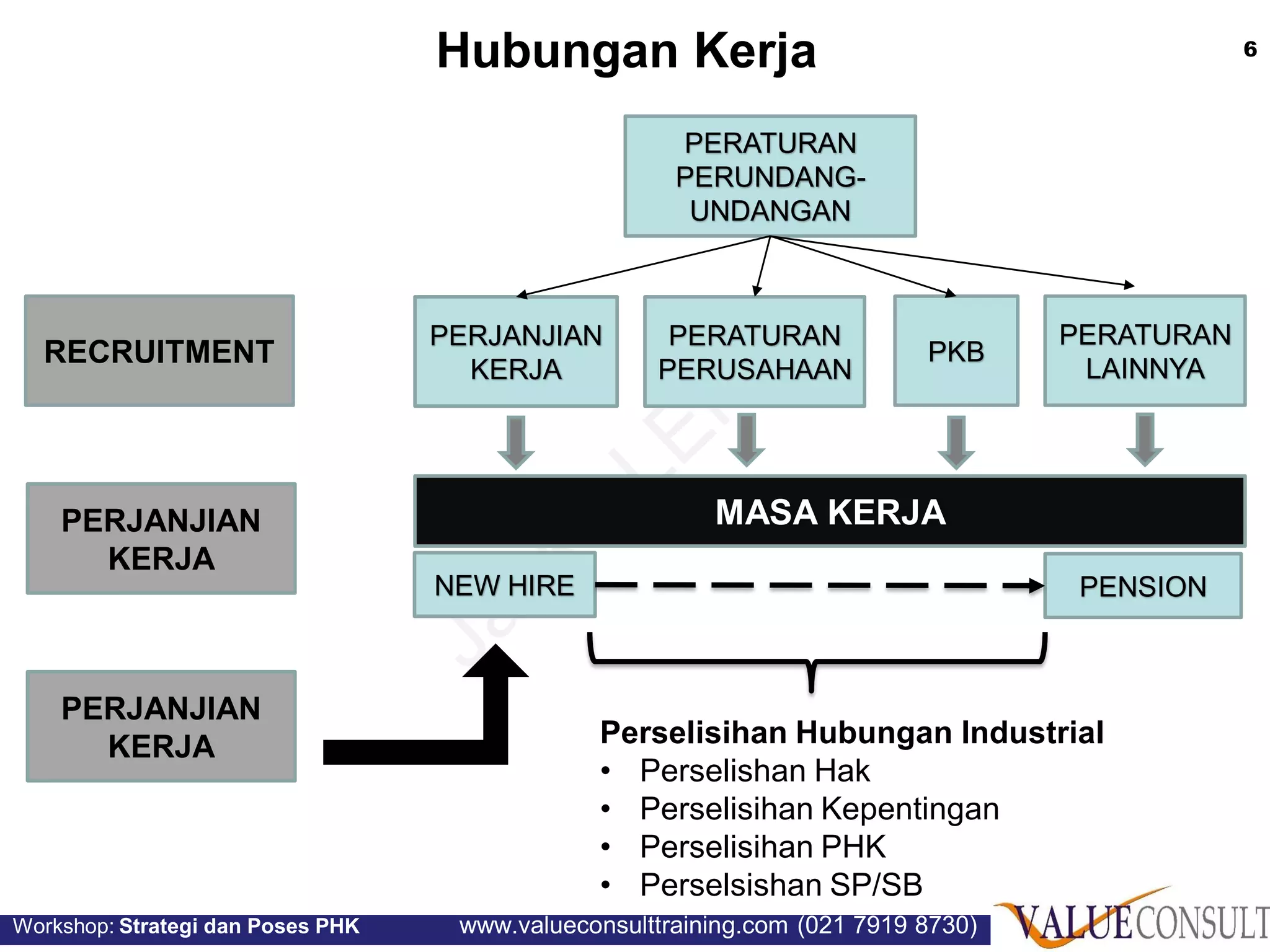 Hubungan Kerja

6

PERATURAN PERUNDANG-UNDANGAN

RECRUITMENT

PERJANJIAN KERJA

PERATURAN PERUSAHAAN

PKB

PERATURAN LAINNYA

PERJANJIAN KERJA

MASA KERJA

NEW HIRE

PENSION

PERJANJIAN KERJA

Perselisihan Hubungan Industrial
• Perselishan Hak
• Perselisihan Kepentingan
• Perselisihan PHK
• Perselsishan SP/SB

Workshop: Strategi dan Poses PHK www.valueconsulttraining.com (021 7919 8730)

VALUECONSULT